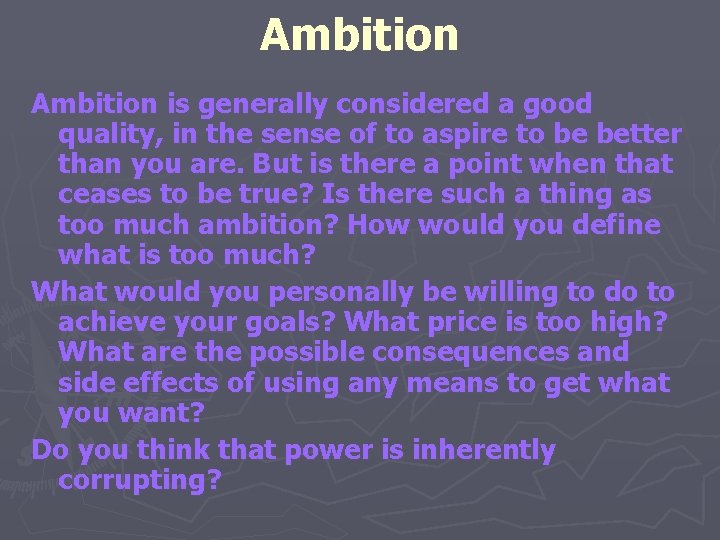 Ambition

Ambition is generally considered a good quality, in the sense of to aspire to be better than you are. But is there a point when that ceases to be true? Is there such a thing as too much ambition? How would you define what is too much?

What would you personally be willing to do to achieve your goals? What price is too high? What are the possible consequences and side effects of using any means to get what you want?

Do you think that power is inherently corrupting?